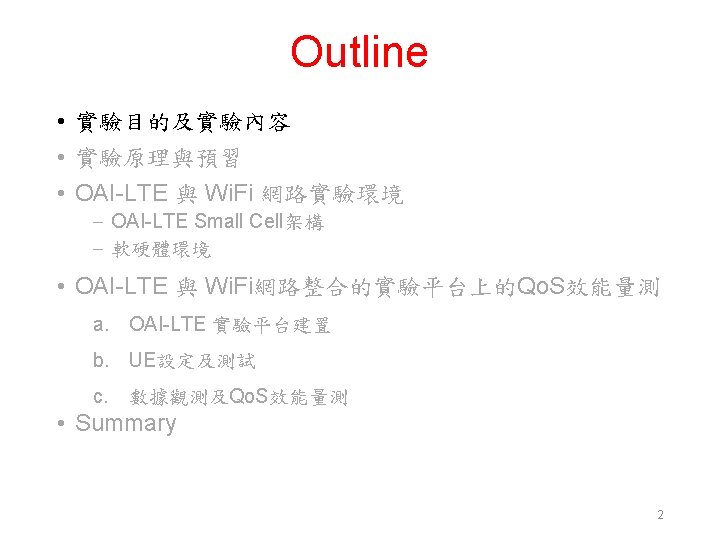 Outline

• 實驗目的及實驗內容
• 實驗原理與預習
• OAI-LTE 與 WiFi 網路實驗環境
– OAI-LTE Small Cell架構
– 軟硬體環境
• OAI-LTE 與 WiFi網路整合的實驗平台上的QoS效能量測
a. OAI-LTE 實驗平台建置
b. UE設定及測試
c. 數據觀測及QoS效能量測
• Summary

2